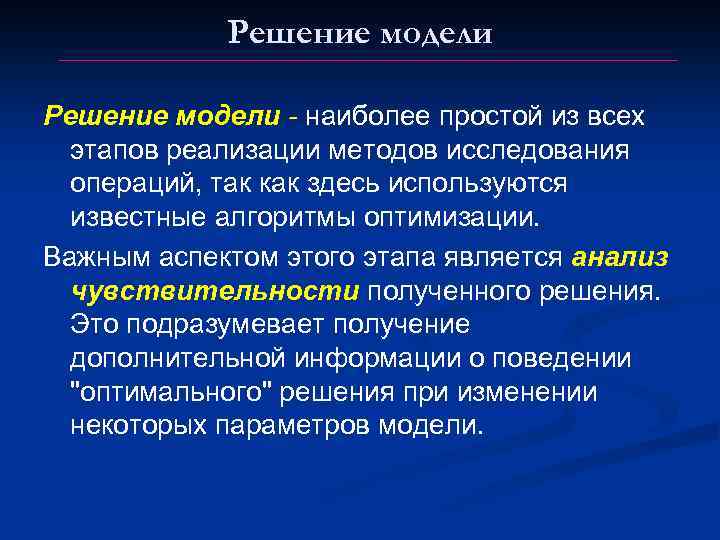 Решение модели

Решение модели - наиболее простой из всех этапов реализации методов исследования операций, так как здесь используются известные алгоритмы оптимизации.

Важным аспектом этого этапа является анализ чувствительности полученного решения. Это подразумевает получение дополнительной информации о поведении "оптимального" решения при изменении некоторых параметров модели.